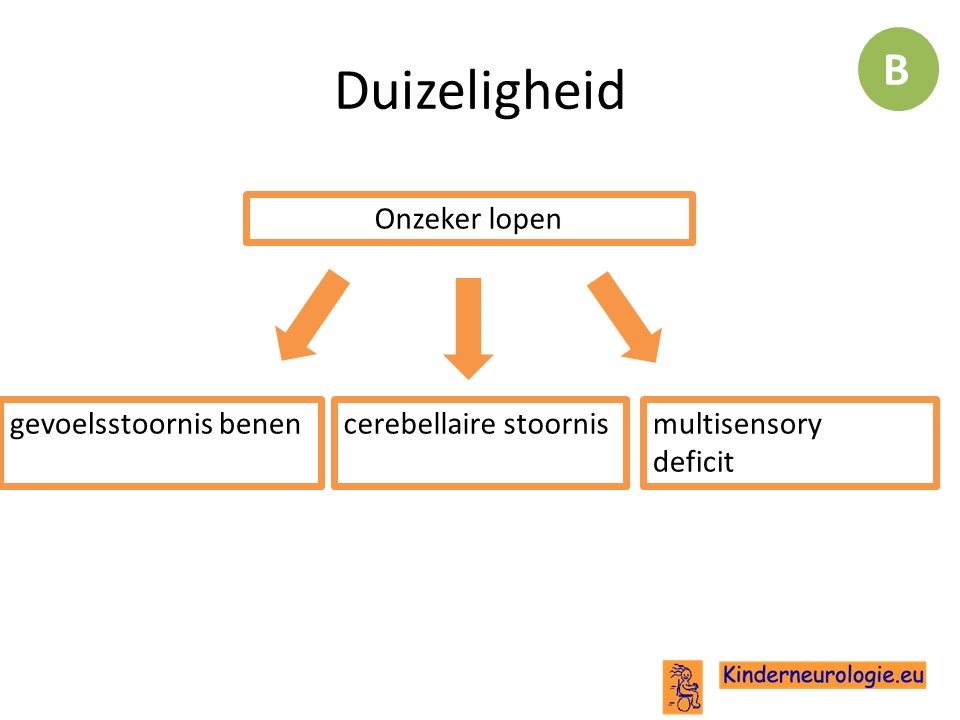 B

Duizeligheid

Onzeker lopen

gevoelsstoornis benen

cerebellaire stoornis

multisensory deficit

Kinderneurologie.eu